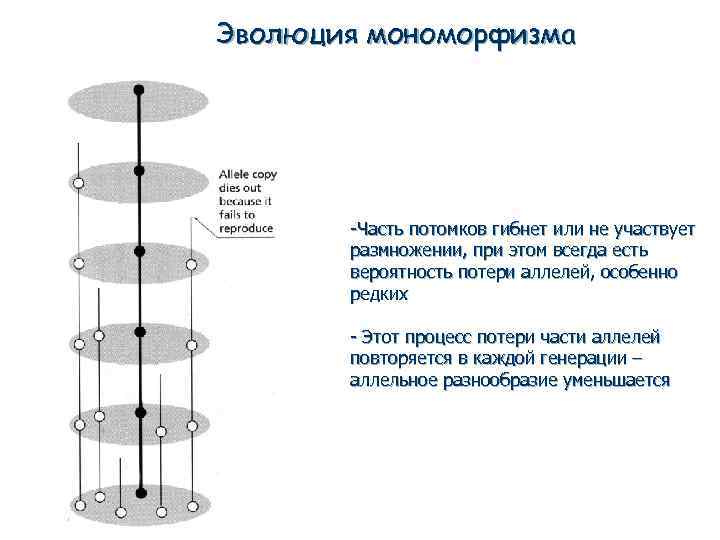 Эволюция мономорфизма

Allele copy dies out because it fails to reproduce

-Часть потомков гибнет или не участвует размножении, при этом всегда есть вероятность потери аллелей, особенно редких

- Этот процесс потери части аллелей повторяется в каждой генерации – аллельное разнообразие уменьшается